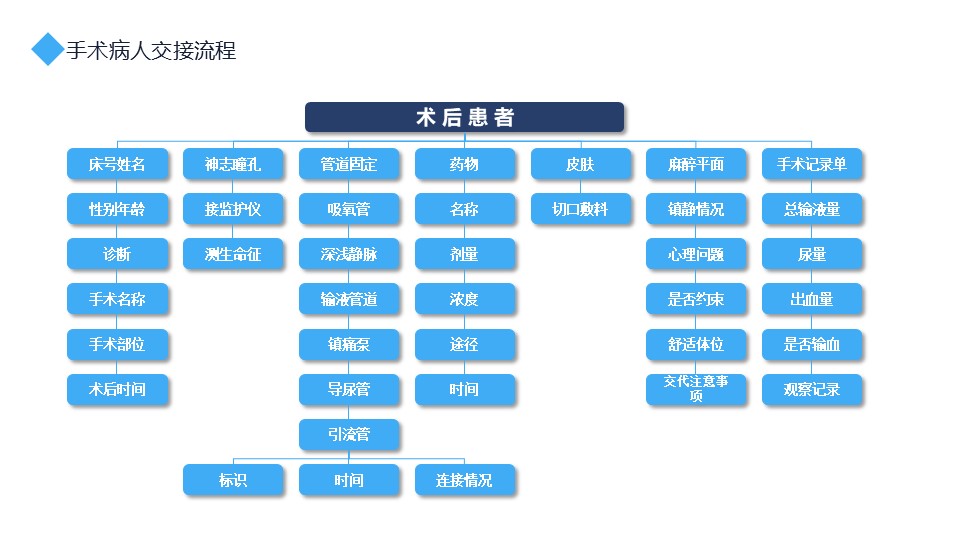 手术病人交接流程

术后患者

床号姓名
性别年龄
诊断
手术名称
手术部位
术后时间

神志瞳孔
接监护仪
测生命征

管道固定
吸氧管
深浅静脉
输液管道
镇痛泵
导尿管
引流管
标识
时间
连接情况

药物
名称
剂量
浓度
途径
时间

皮肤
切口敷料

麻醉平面
镇静情况
心理问题
是否约束
舒适体位
交代注意事项

手术记录单
总输液量
尿量
出血量
是否输血
观察记录